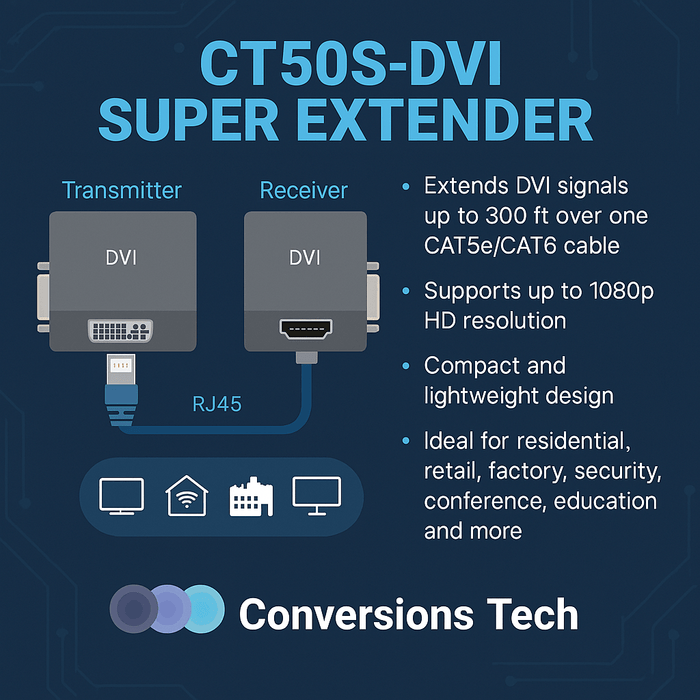 CT50S-DVI
SUPER EXTENDER

Transmitter

DVI

Receiver

DVI

RJ45

• Extends DVI signals up to 300 ft over one CAT5e/CAT6 cable

• Supports up to 1080p HD resolution

• Compact and lightweight design

• Ideal for residential, retail, factory, security, conference, education and more

Conversions Tech